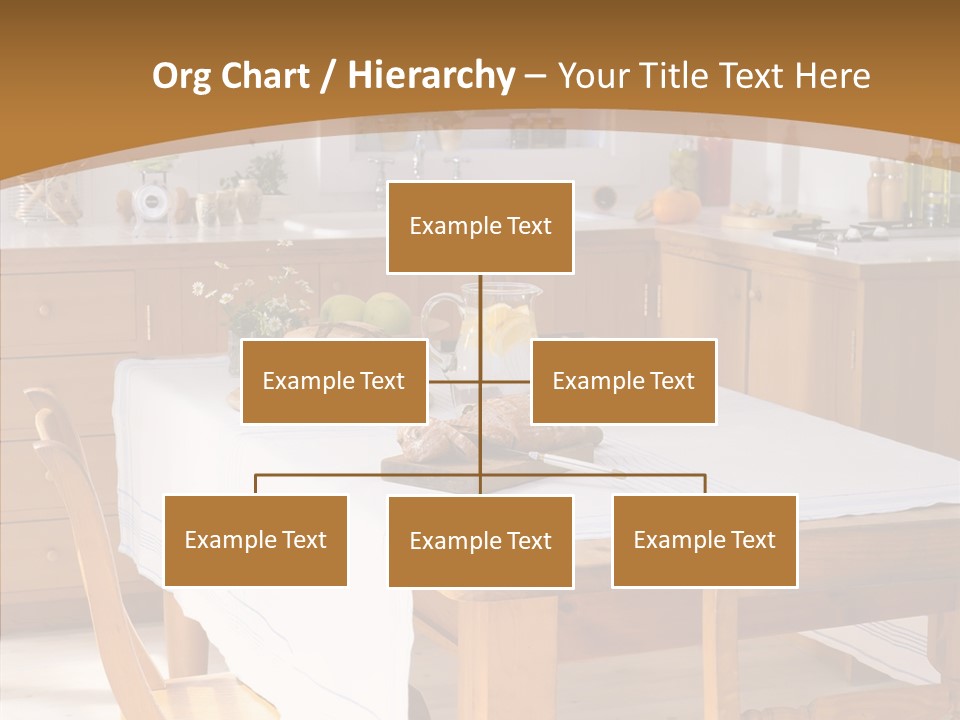 Org Chart / Hierarchy – Your Title Text Here

Example Text

Example Text

Example Text

Example Text

Example Text

Example Text